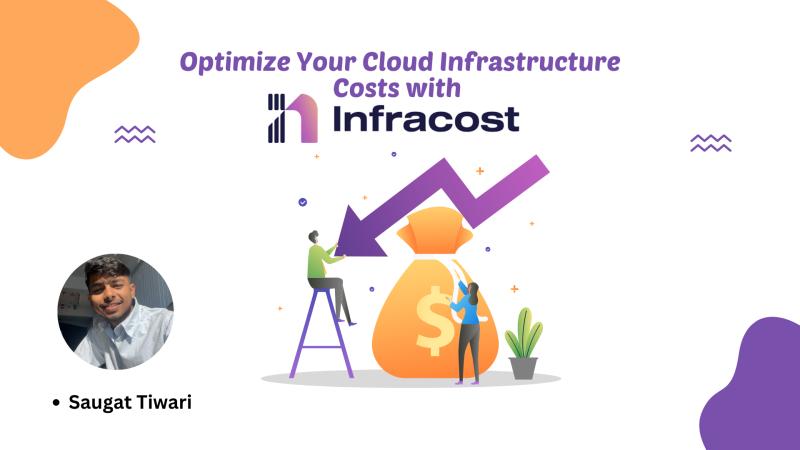 Optimize Your Cloud Infrastructure Costs with

Infracost

$

• Saugat Tiwari